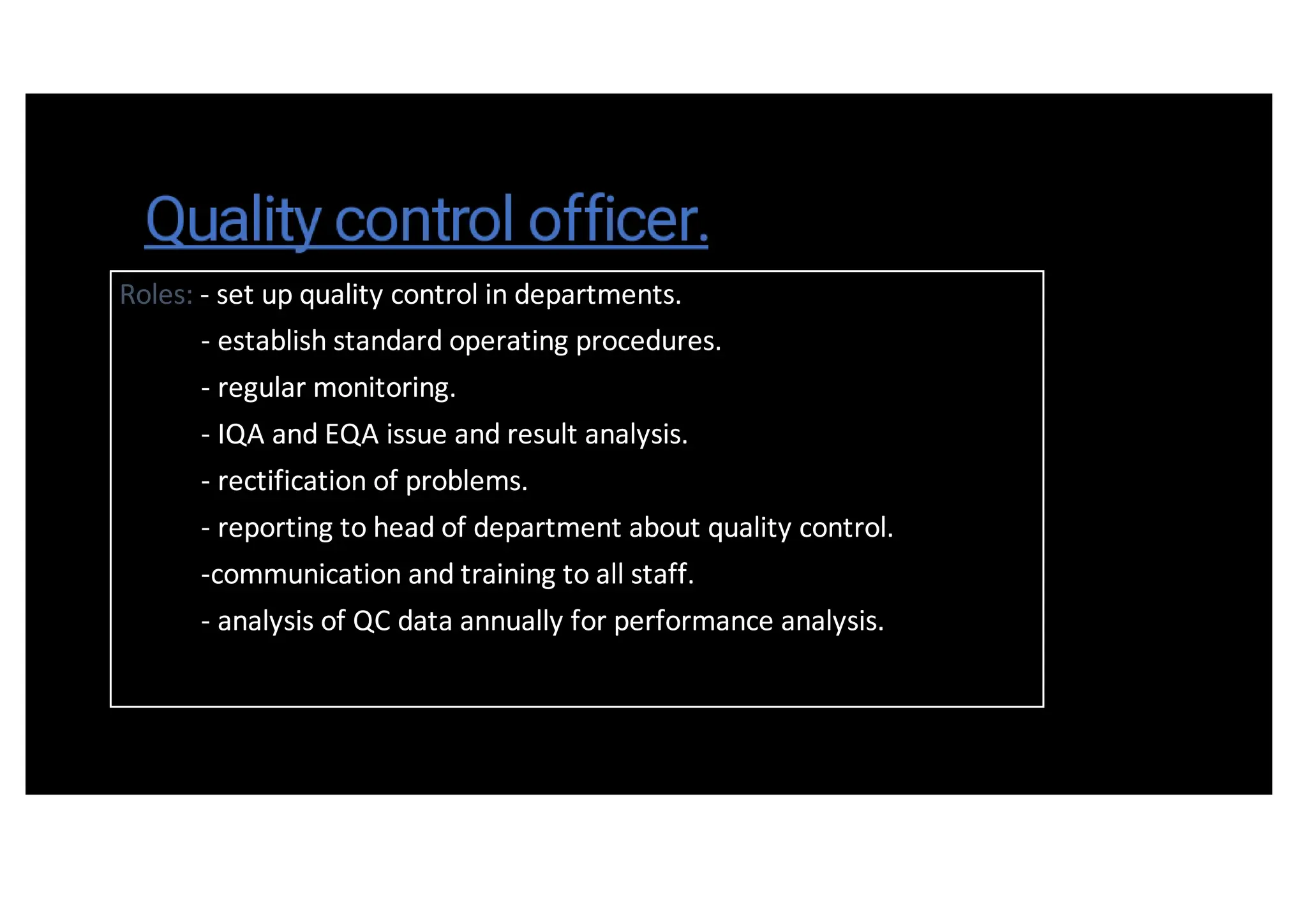 Quality control officer.

Roles: - set up quality control in departments.
- establish standard operating procedures.
- regular monitoring.
- IQA and EQA issue and result analysis.
- rectification of problems.
- reporting to head of department about quality control.
-communication and training to all staff.
- analysis of QC data annually for performance analysis.